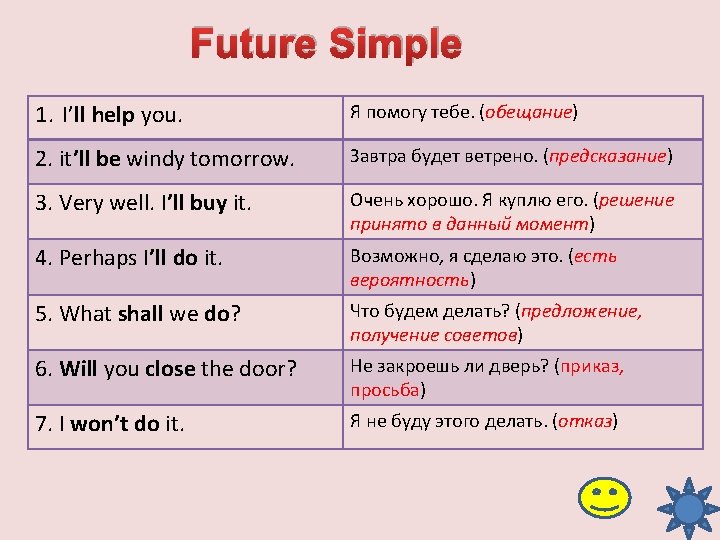 Future Simple

| | |
|---|---|
| 1. I'll help you. | Я помогу тебе. (обещание) |
| 2. it'll be windy tomorrow. | Завтра будет ветрено. (предсказание) |
| 3. Very well. I'll buy it. | Очень хорошо. Я куплю его. (решение принято в данный момент) |
| 4. Perhaps I'll do it. | Возможно, я сделаю это. (есть вероятность) |
| 5. What shall we do? | Что будем делать? (предложение, получение советов) |
| 6. Will you close the door? | Не закроешь ли дверь? (приказ, просьба) |
| 7. I won't do it. | Я не буду этого делать. (отказ) |